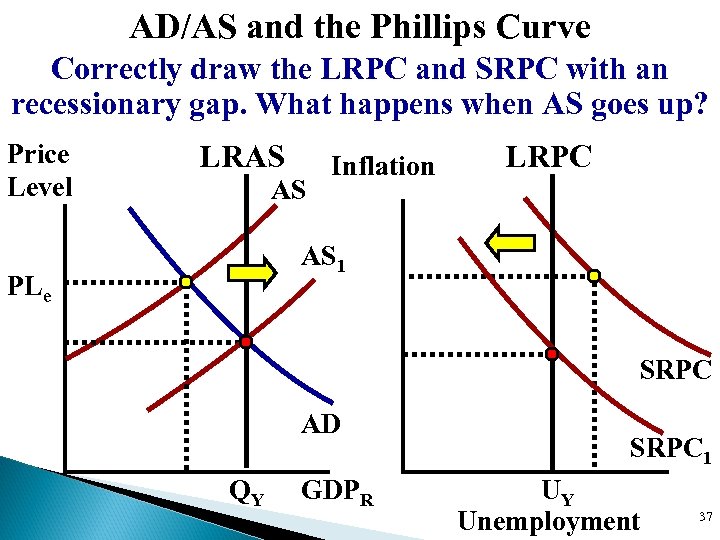 AD/AS and the Phillips Curve

Correctly draw the LRPC and SRPC with an recessionary gap. What happens when AS goes up?

Price Level

LRAS

AS

AS$_1$

PL$_e$

AD

Q$_Y$

GDP$_R$

Inflation

LRPC

SRPC

SRPC$_1$

U$_Y$

Unemployment

37